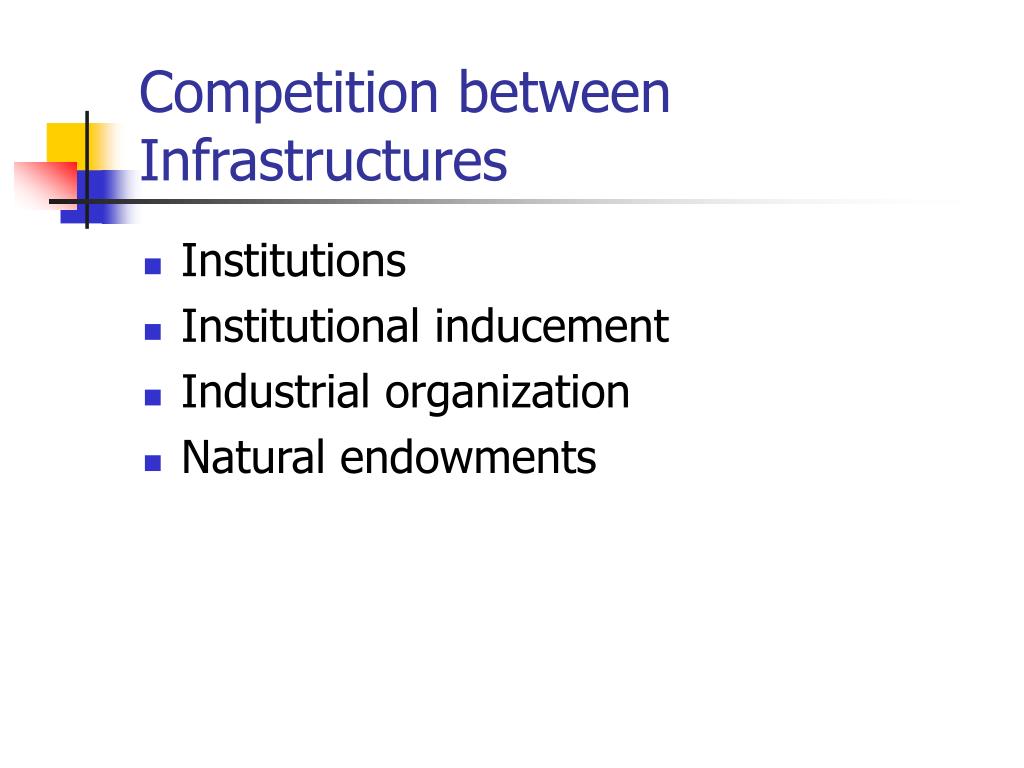 Competition between Infrastructures

- Institutions
- Institutional inducement
- Industrial organization
- Natural endowments